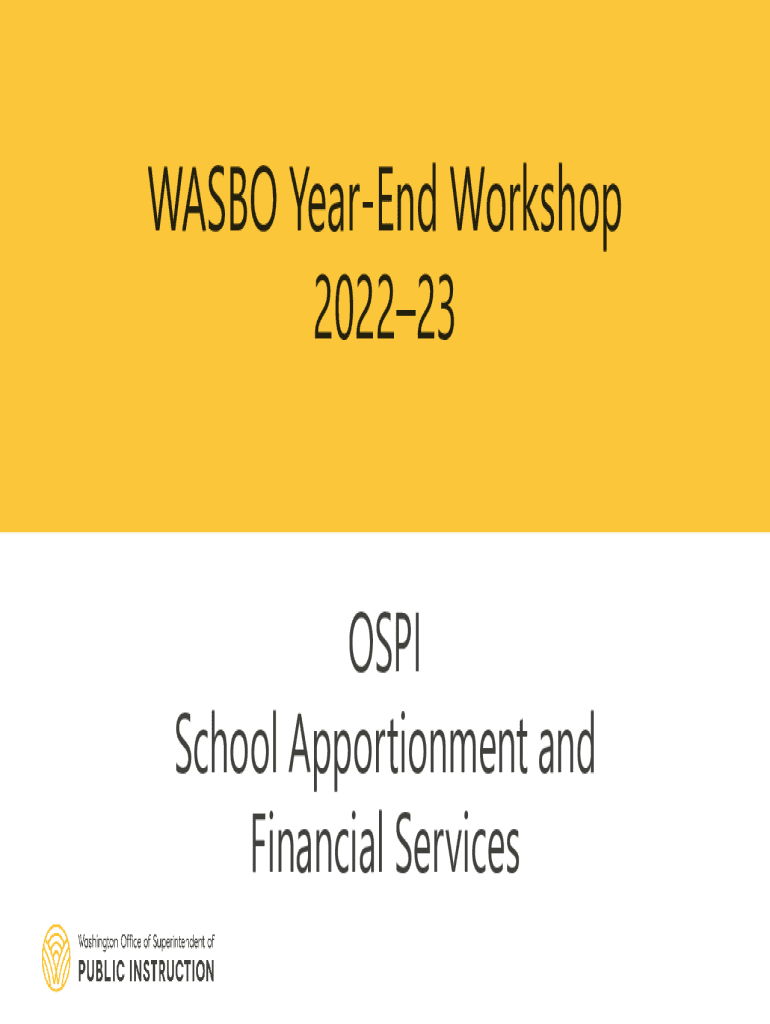 WASBO Year-End Workshop
2022–23

OSPI
School Apportionment and Financial Services

Washington Office of Superintendent of
PUBLIC INSTRUCTION